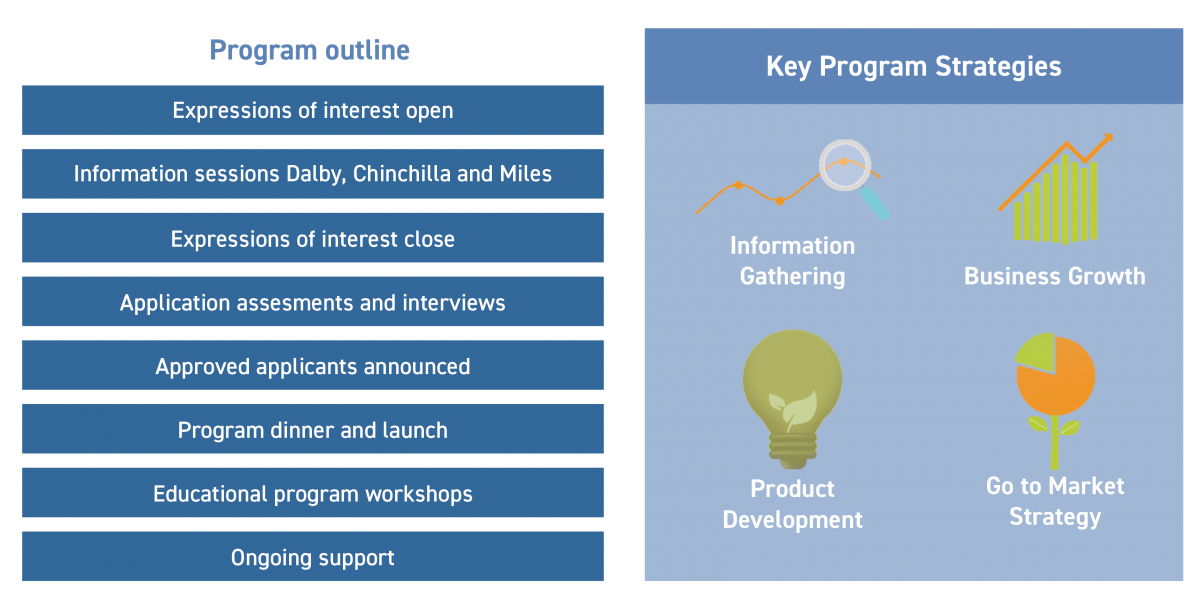 Program outline

Expressions of interest open

Information sessions Dalby, Chinchilla and Miles

Expressions of interest close

Application assesments and interviews

Approved applicants announced

Program dinner and launch

Educational program workshops

Ongoing support

Key Program Strategies

Information Gathering

Business Growth

Product Development

Go to Market Strategy